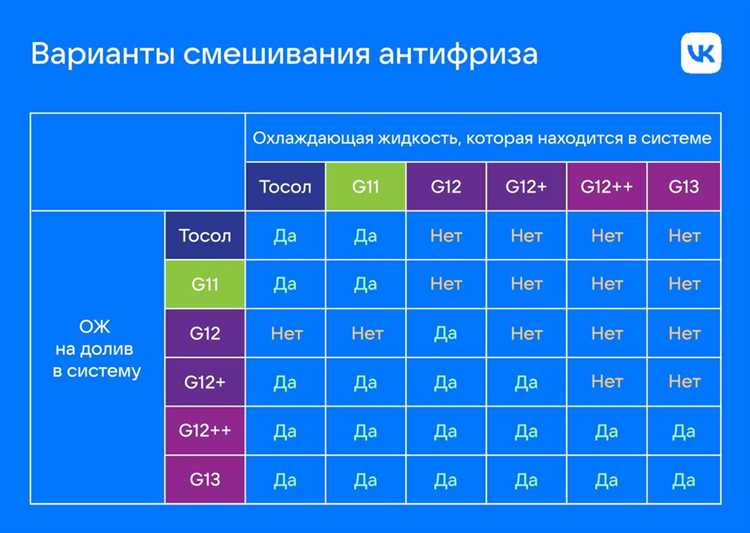 Варианты смешивания антифриза

VK

| | | Охлаждающая жидкость, которая находится в системе | | | | | |
|---|---|---|---|---|---|---|---|
| | | Тосол | G11 | G12 | G12+ | G12++ | G13 |
| ОЖ на долив в систему | Тосол | Да | Да | Нет | Нет | Нет | Нет |
| | G11 | Да | Да | Нет | Нет | Нет | Нет |
| | G12 | Нет | Нет | Да | Нет | Нет | Нет |
| | G12+ | Да | Да | Да | Да | Нет | Нет |
| | G12++ | Да | Да | Да | Да | Да | Да |
| | G13 | Да | Да | Да | Да | Да | Да |